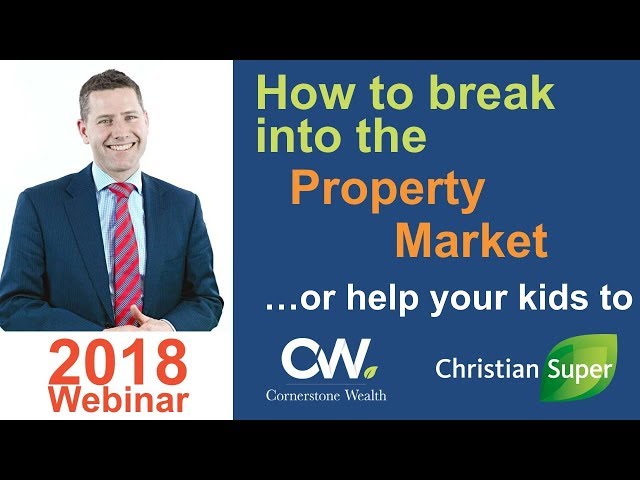 2018
Webinar

How to break into the
Property
Market

...or help your kids to

CW
Cornerstone Wealth

Christian Super